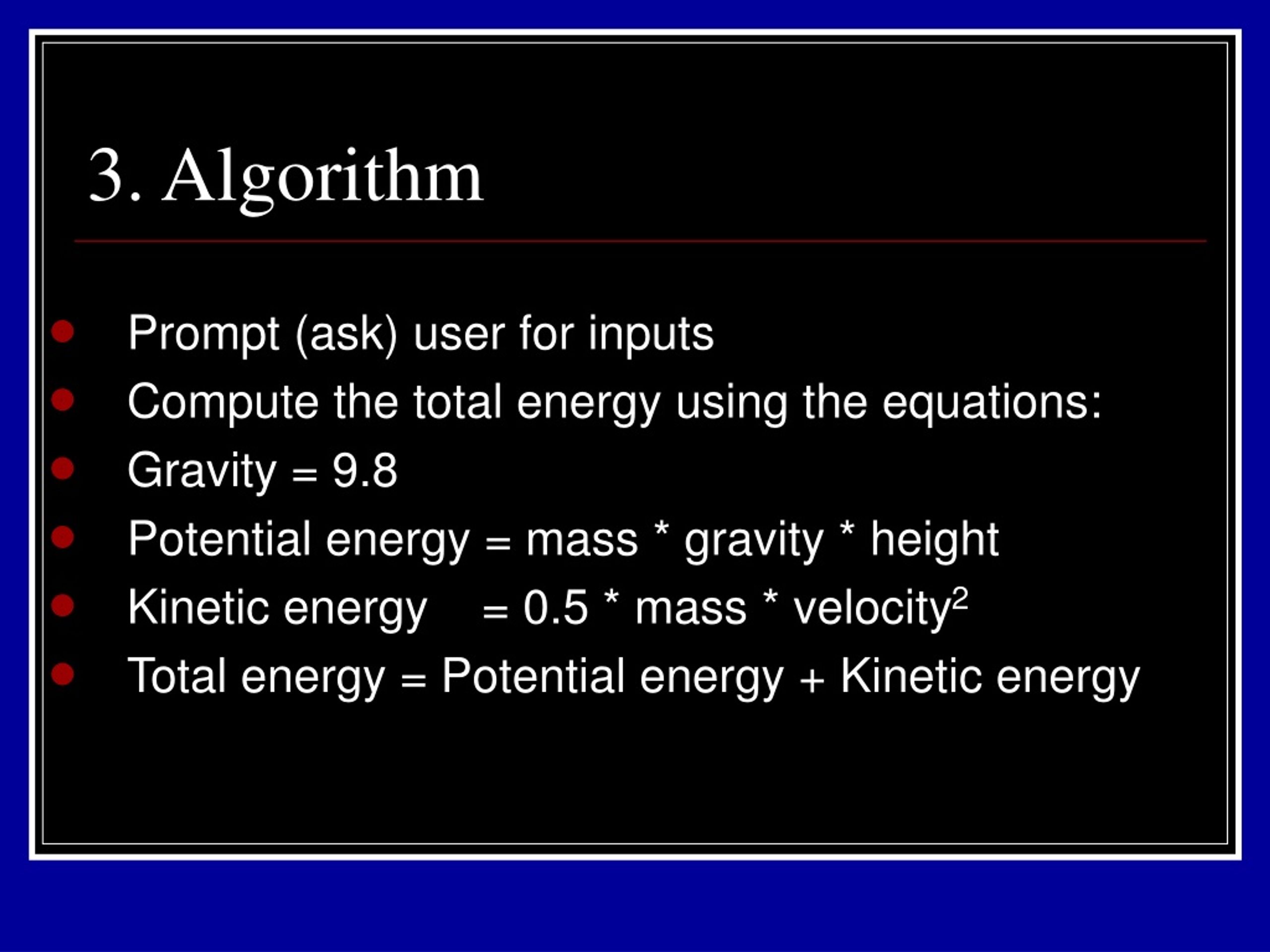 3. Algorithm

- Prompt (ask) user for inputs
- Compute the total energy using the equations:
- Gravity = 9.8
- Potential energy = mass * gravity * height
- Kinetic energy = 0.5 * mass * velocity$^2$
- Total energy = Potential energy + Kinetic energy